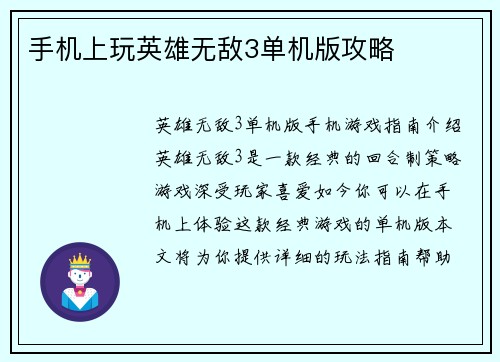 手机上玩英雄无敌3单机版攻略

英雄无敌3单机版手机游戏指南介绍英雄无敌3是一款经典的回合制策略游戏深受玩家喜爱如今你可以在手机上体验这款经典游戏的单机版本文将为你提供详细的玩法指南帮助